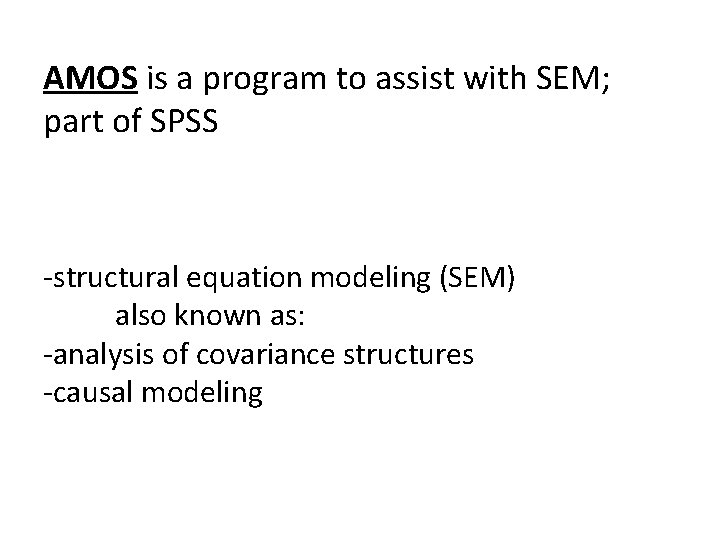 AMOS is a program to assist with SEM; part of SPSS

-structural equation modeling (SEM)
also known as:
-analysis of covariance structures
-causal modeling